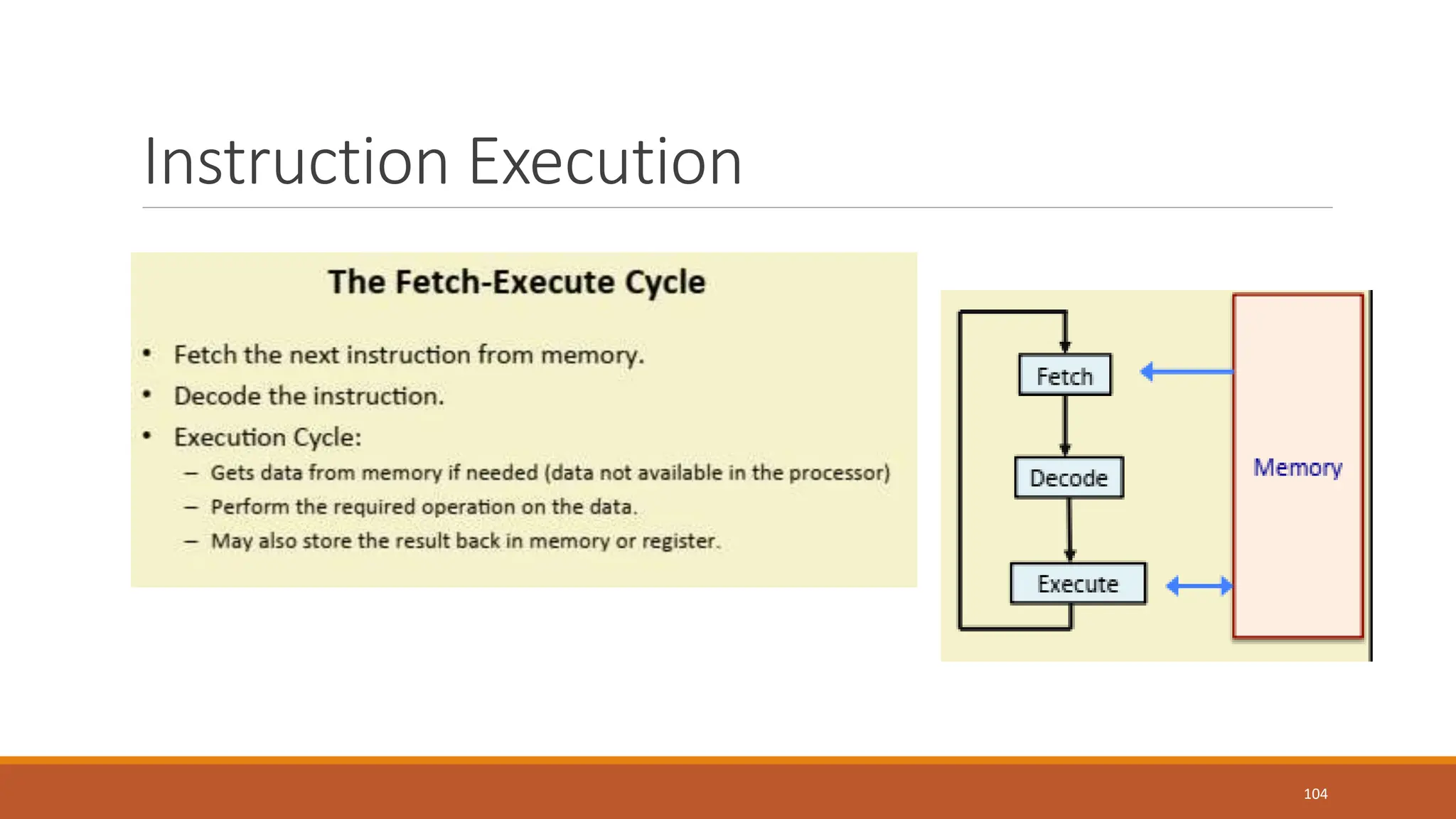 Instruction Execution

The Fetch-Execute Cycle

• Fetch the next instruction from memory.
• Decode the instruction.
• Execution Cycle:
– Gets data from memory if needed (data not available in the processor)
– Perform the required operation on the data.
– May also store the result back in memory or register.

Fetch
Decode
Execute
Memory

104